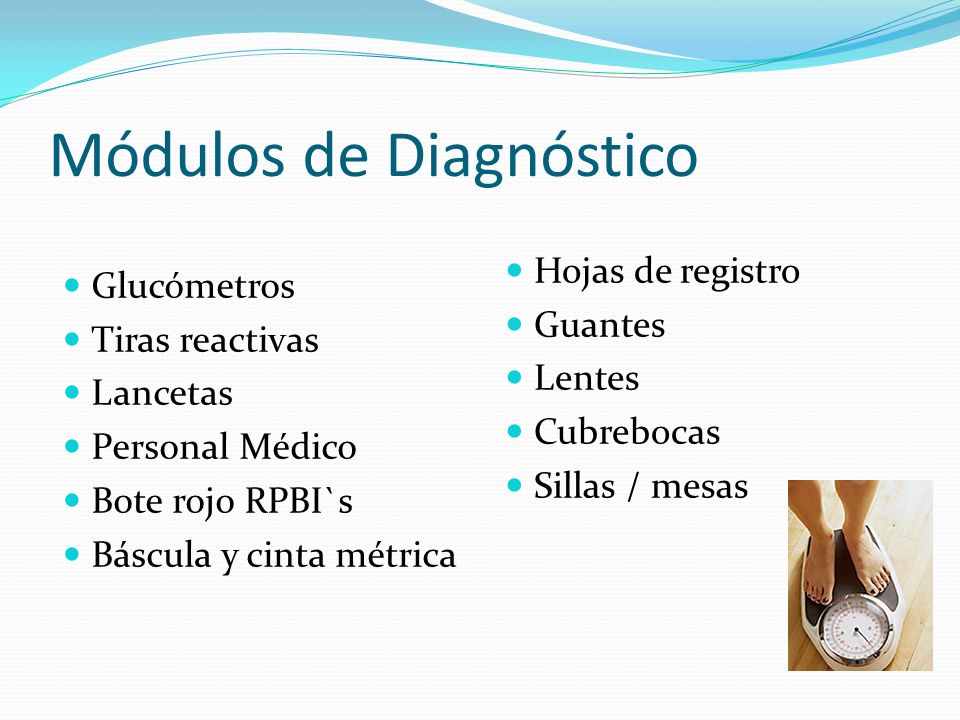 Módulos de Diagnóstico

- Glucómetros
- Tiras reactivas
- Lancetas
- Personal Médico
- Bote rojo RPBI`s
- Báscula y cinta métrica

- Hojas de registro
- Guantes
- Lentes
- Cubrebocas
- Sillas / mesas